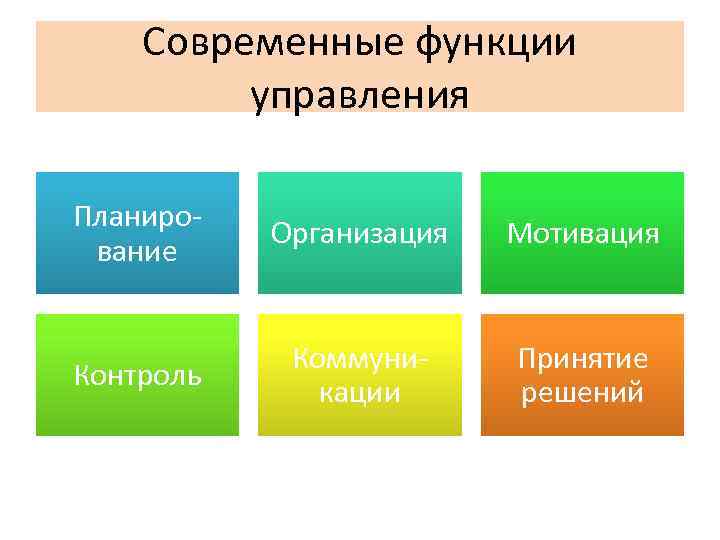 Современные функции управления

Планирование

Организация

Мотивация

Контроль

Коммуникации

Принятие решений